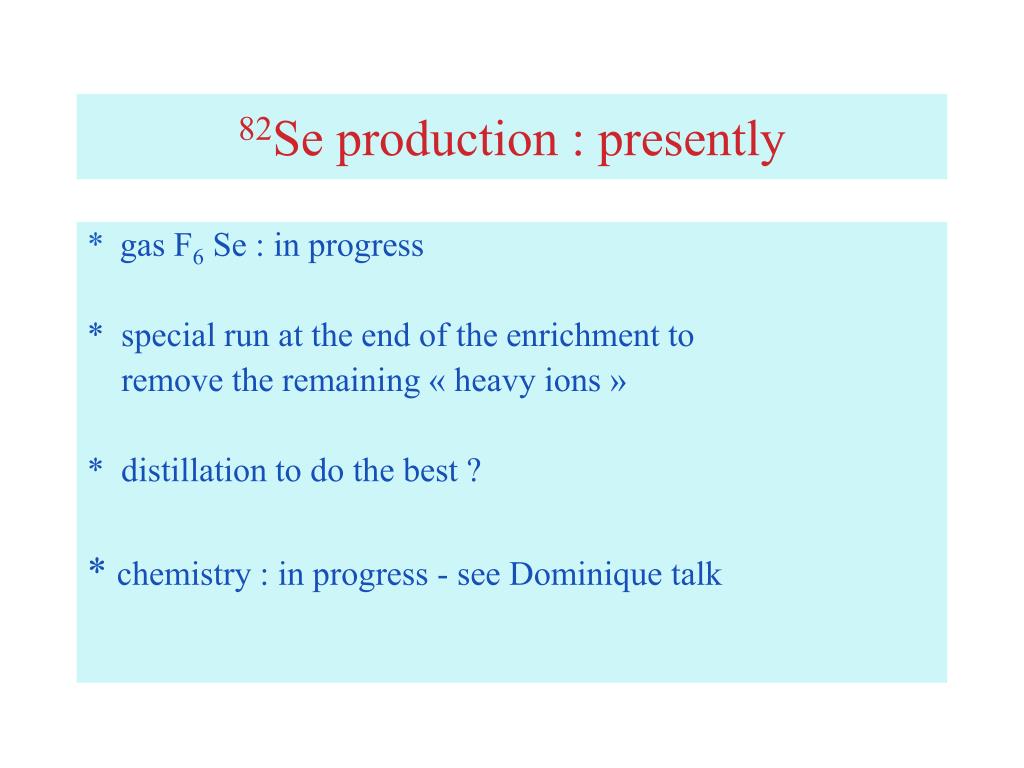 $^{82}$Se production : presently

* gas $F_6$ Se : in progress

* special run at the end of the enrichment to remove the remaining « heavy ions »

* distillation to do the best ?

* chemistry : in progress - see Dominique talk